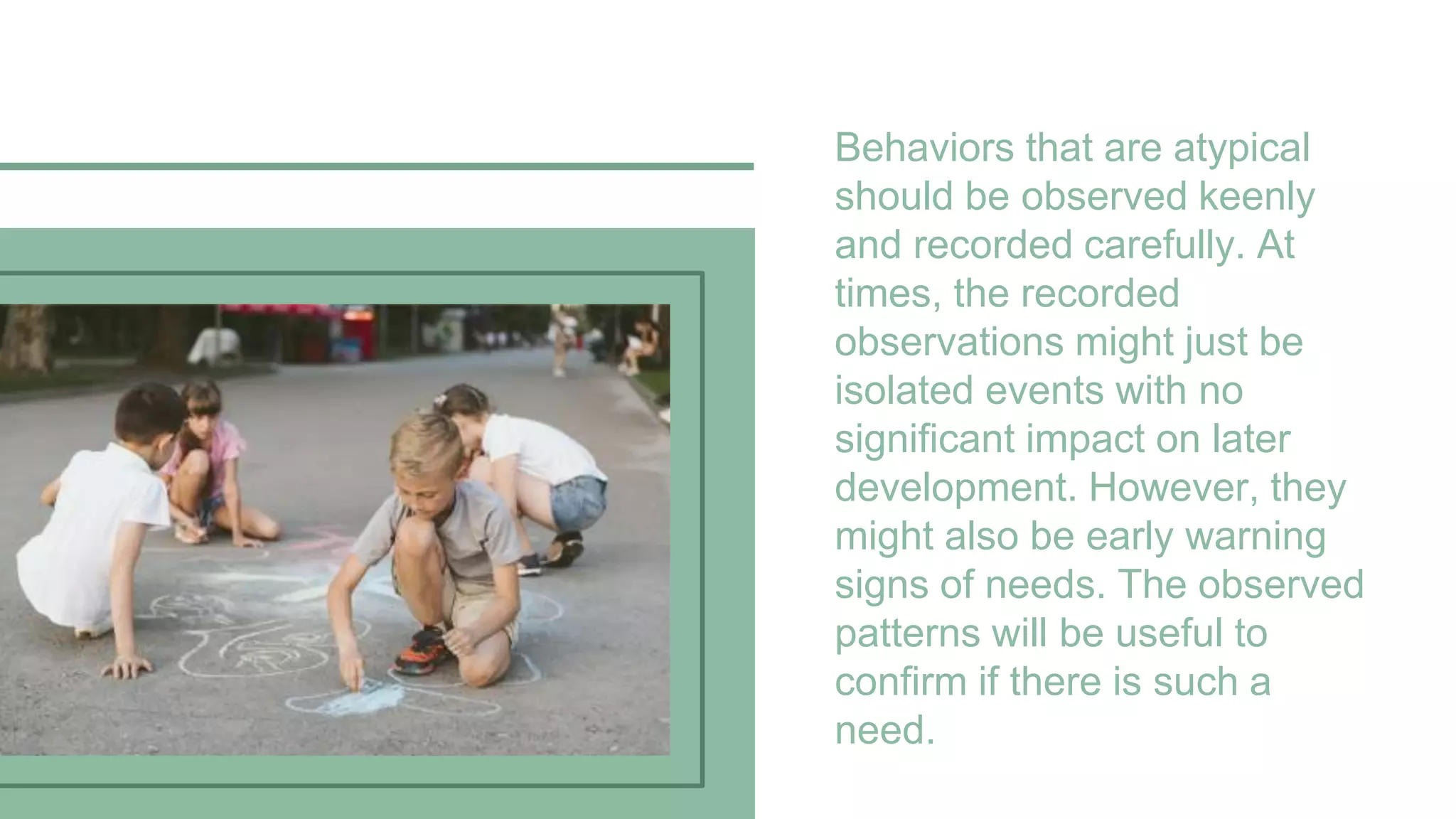 Behaviors that are atypical should be observed keenly and recorded carefully. At times, the recorded observations might just be isolated events with no significant impact on later development. However, they might also be early warning signs of needs. The observed patterns will be useful to confirm if there is such a need.